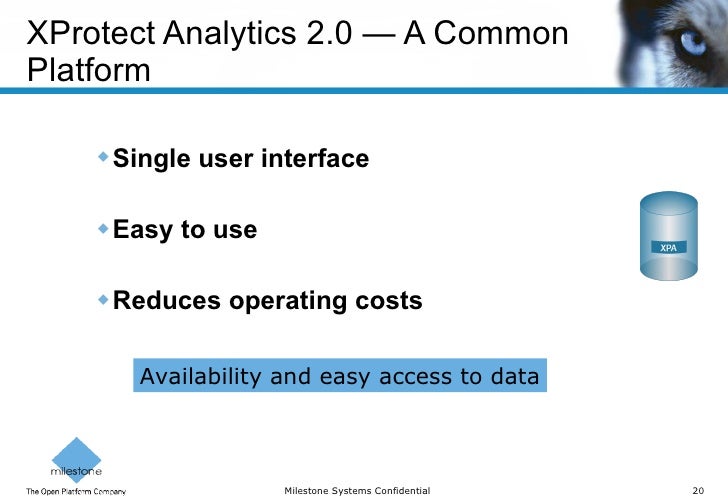 XProtect Analytics 2.0 — A Common Platform

Single user interface

Easy to use

Reduces operating costs

XPA

Availability and easy access to data

milestone
The Open Platform Company

Milestone Systems Confidential

20